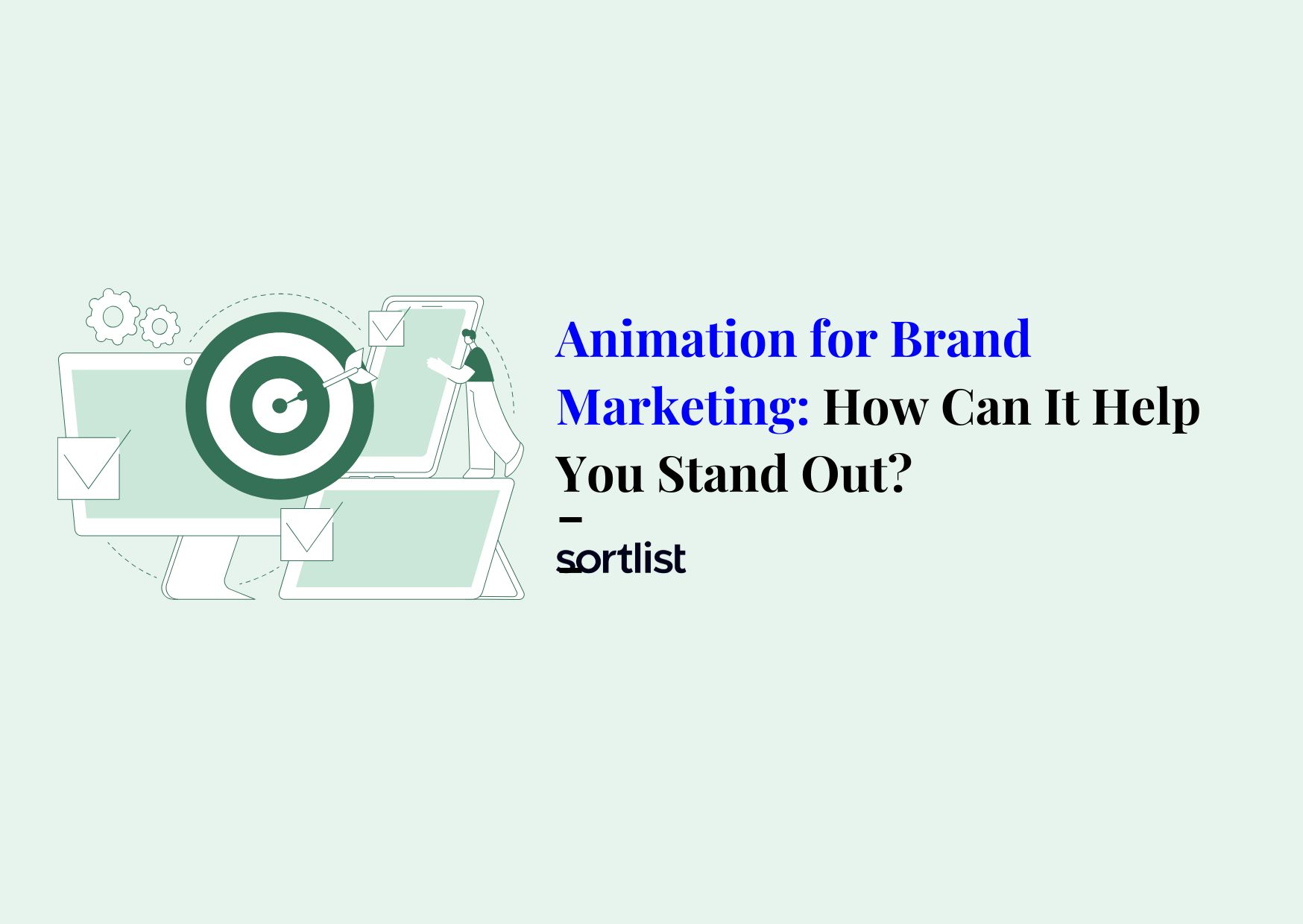 Animation for Brand Marketing: How Can It Help You Stand Out?

sortlist